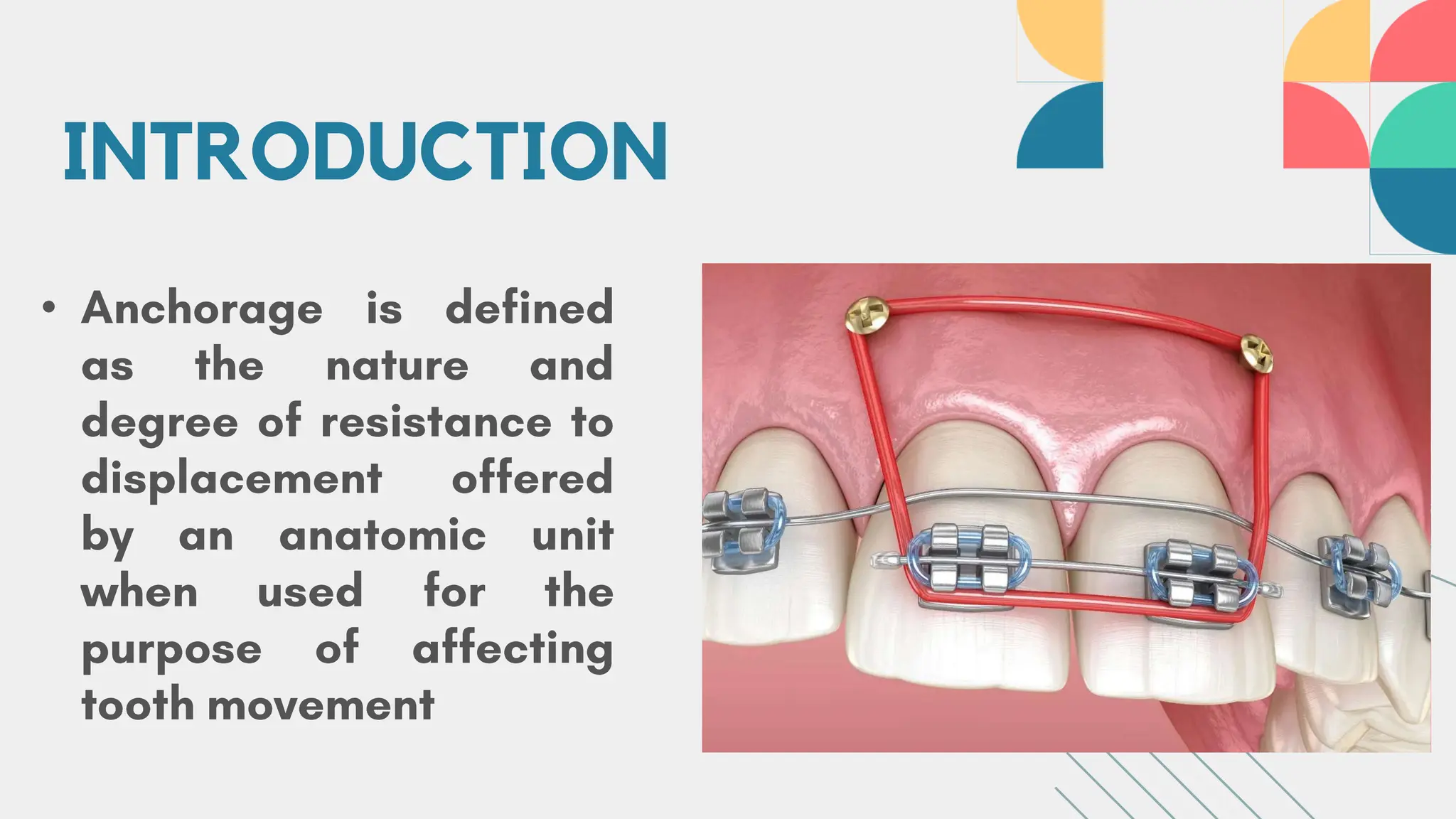 INTRODUCTION

• Anchorage is defined as the nature and degree of resistance to displacement offered by an anatomic unit when used for the purpose of affecting tooth movement